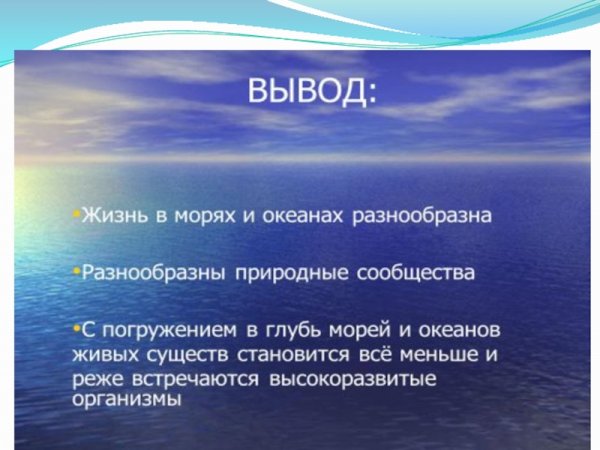 ВЫВОД:

•Жизнь в морях и океанах разнообразна

•Разнообразны природные сообщества

•С погружением в глубь морей и океанов живых существ становится всё меньше и реже встречаются высокоразвитые организмы